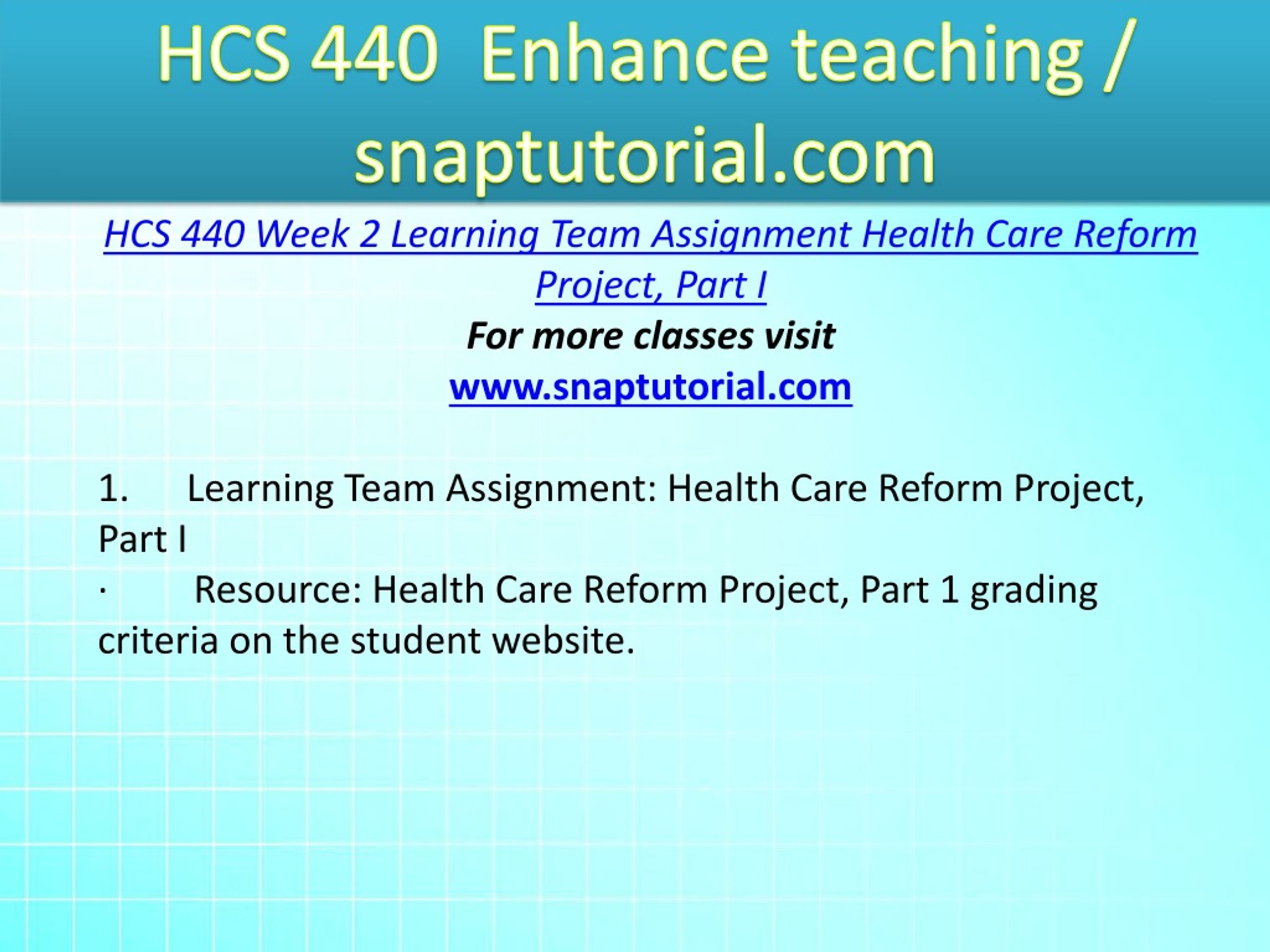 HCS 440  Enhance teaching / snaptutorial.com

HCS 440 Week 2 Learning Team Assignment Health Care Reform Project, Part I

For more classes visit

www.snaptutorial.com

1.      Learning Team Assignment: Health Care Reform Project, Part I

·         Resource: Health Care Reform Project, Part 1 grading criteria on the student website.